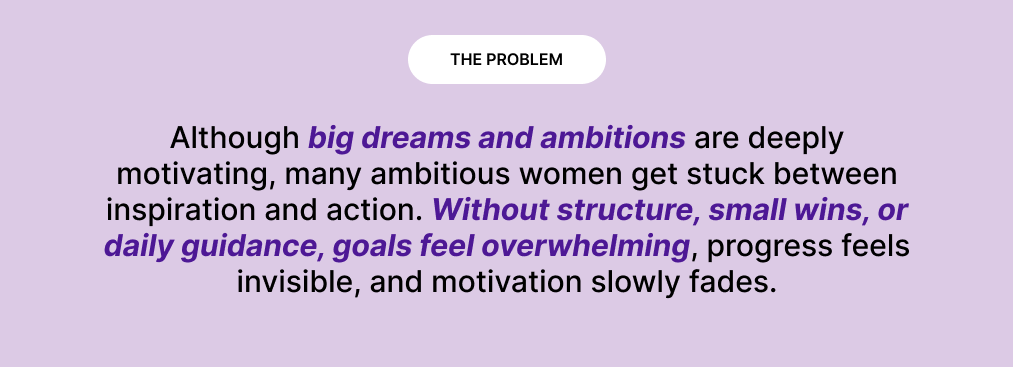 THE PROBLEM

Although big dreams and ambitions are deeply motivating, many ambitious women get stuck between inspiration and action. Without structure, small wins, or daily guidance, goals feel overwhelming, progress feels invisible, and motivation slowly fades.